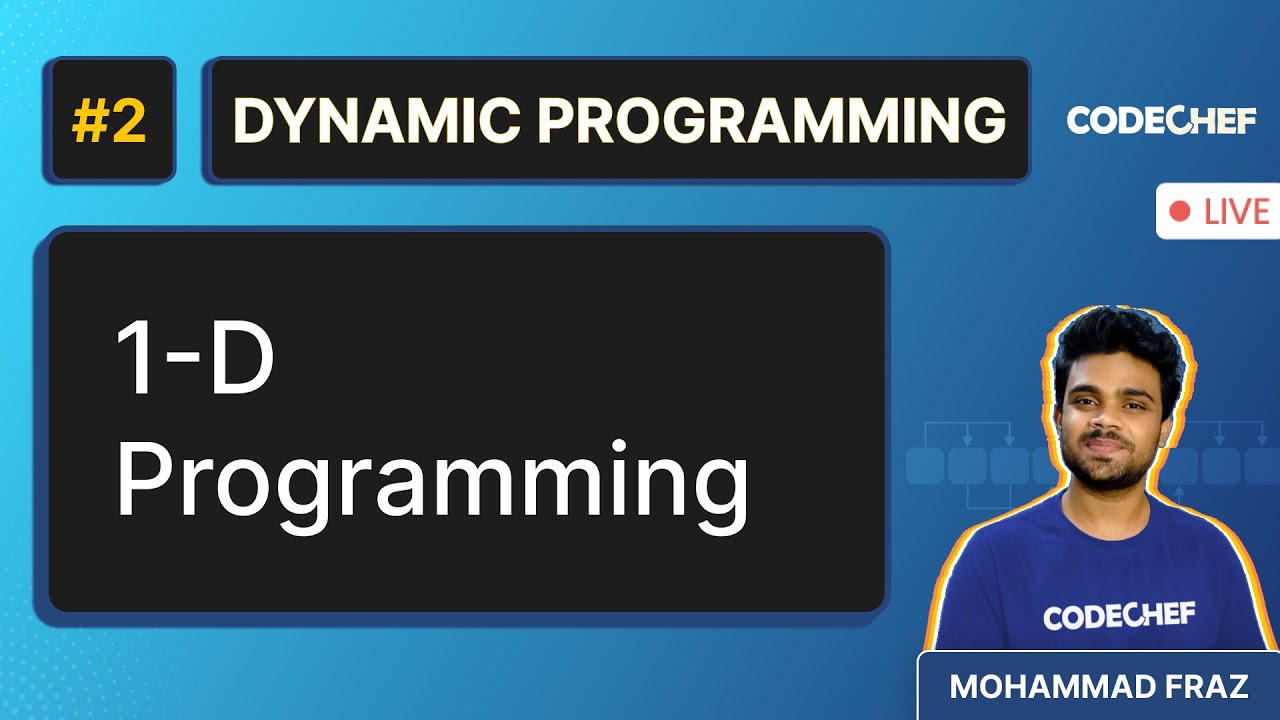 #2

DYNAMIC PROGRAMMING

CODECHEF

LIVE

1-D Programming

CODECHEF

MOHAMMAD FRAZ